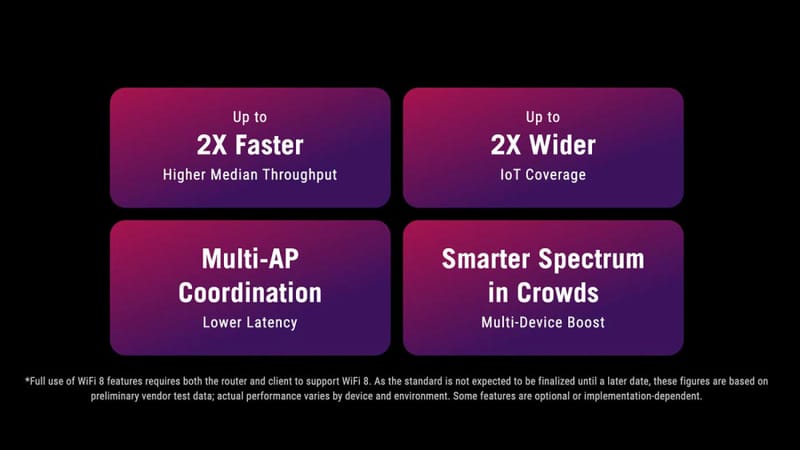 Up to
2X Faster
Higher Median Throughput

Up to
2X Wider
IoT Coverage

Multi-AP Coordination
Lower Latency

Smarter Spectrum in Crowds
Multi-Device Boost

*Full use of WiFi 8 features requires both the router and client to support WiFi 8. As the standard is not expected to be finalized until a later date, these figures are based on preliminary vendor test data; actual performance varies by device and environment. Some features are optional or implementation-dependent.